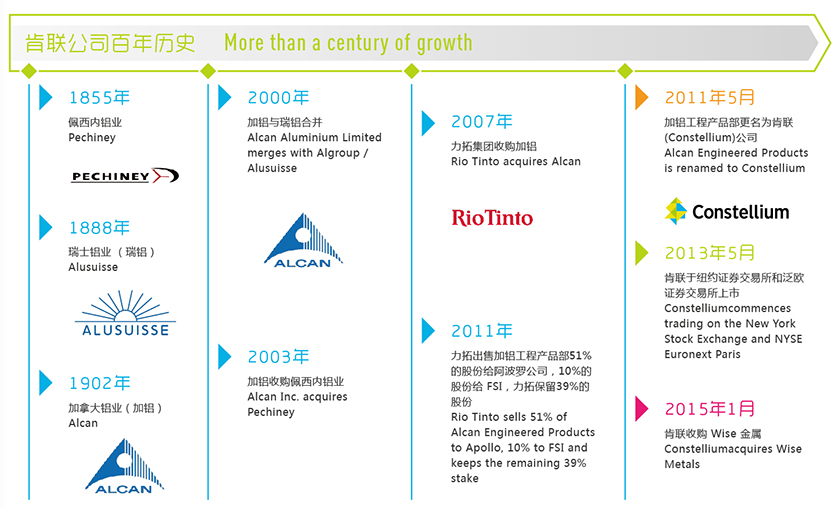 肯联公司百年历史 More than a century of growth

1855年
佩西内铝业
Pechiney

PECHINEY

1888年
瑞士铝业（瑞铝）
Alusuisse

ALUSUISSE

1902年
加拿大铝业（加铝）
Alcan

ALCAN

2000年
加铝与瑞铝合并
Alcan Aluminium Limited merges with Algroup / Alusuisse

ALCAN

2003年
加铝收购佩西内铝业
Alcan Inc. acquires Pechiney

2007年
力拓集团收购加铝
Rio Tinto acquires Alcan

RioTinto

2011年
力拓出售加铝工程产品部51%的股份给阿波罗公司，10%的股份给 FSI，力拓保留39%的股份
Rio Tinto sells 51% of Alcan Engineered Products to Apollo, 10% to FSI and keeps the remaining 39% stake

2011年5月
加铝工程产品部更名为肯联(Constellium)公司
Alcan Engineered Products is renamed to Constellium

Constellium

2013年5月
肯联于纽约证券交易所和泛欧证券交易所上市
Constelliumcommences trading on the New York Stock Exchange and NYSE Euronext Paris

2015年1月
肯联收购 Wise 金属
Constelliumacquires Wise Metals